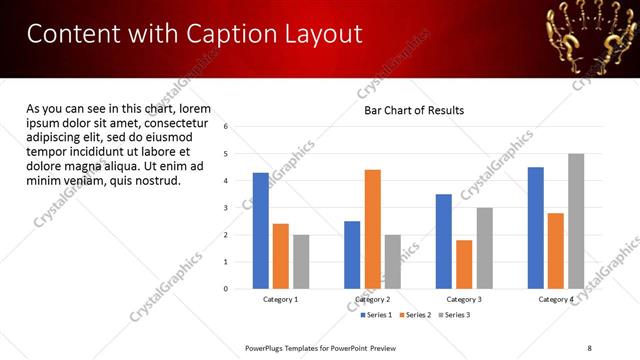 Content with Caption Layout

As you can see in this chart, lorem ipsum dolor sit amet, consectetur adipiscing elit, sed do eiusmod tempor incididunt ut labore et dolore magna aliqua. Ut enim ad minim veniam, quis nostrud.

Bar Chart of Results

6
5
4
3
2
1
0

Category 1
Category 2
Category 3
Category 4

Series 1 Series 2 Series 3

CrystalGraphics

PowerPlugs Templates for PowerPoint Preview

8